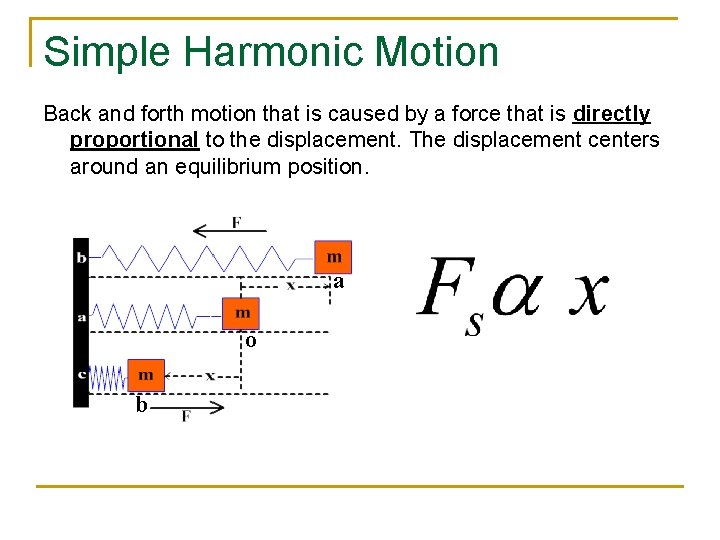 Simple Harmonic Motion

Back and forth motion that is caused by a force that is directly proportional to the displacement. The displacement centers around an equilibrium position.

F
b
m
x
a
a
m
o
c
m
x
b
F

$F_s \alpha\ x$